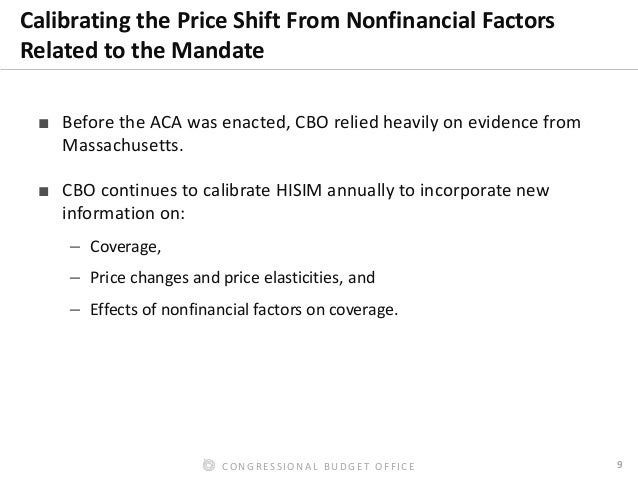 Calibrating the Price Shift From Nonfinancial Factors Related to the Mandate

■ Before the ACA was enacted, CBO relied heavily on evidence from Massachusetts.

■ CBO continues to calibrate HISIM annually to incorporate new information on:

– Coverage,

– Price changes and price elasticities, and

– Effects of nonfinancial factors on coverage.

CONGRESSIONAL BUDGET OFFICE

9